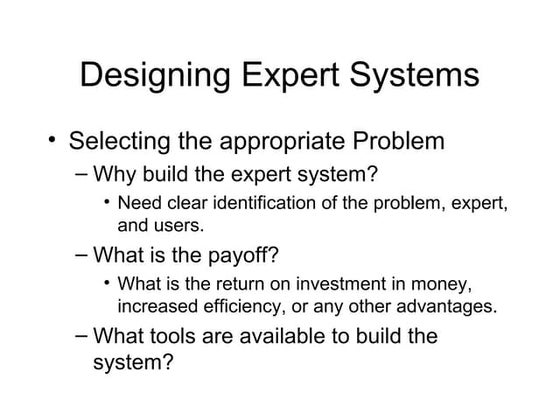 Designing Expert Systems

• Selecting the appropriate Problem
– Why build the expert system?
• Need clear identification of the problem, expert, and users.
– What is the payoff?
• What is the return on investment in money, increased efficiency, or any other advantages.
– What tools are available to build the system?